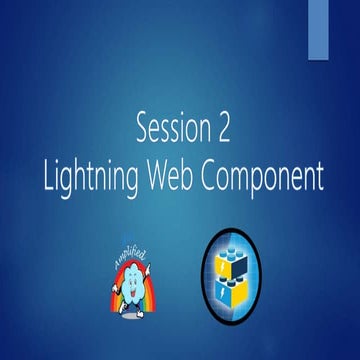 Session 2
Lightning Web Component

Amplified